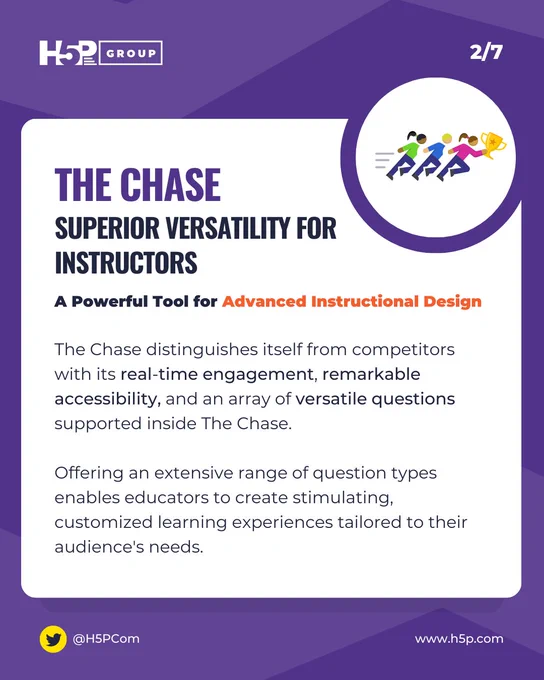 H5P GROUP

2/7

THE CHASE
SUPERIOR VERSATILITY FOR INSTRUCTORS

A Powerful Tool for Advanced Instructional Design

The Chase distinguishes itself from competitors with its real-time engagement, remarkable accessibility, and an array of versatile questions supported inside The Chase.

Offering an extensive range of question types enables educators to create stimulating, customized learning experiences tailored to their audience's needs.

@H5PCom

www.h5p.com